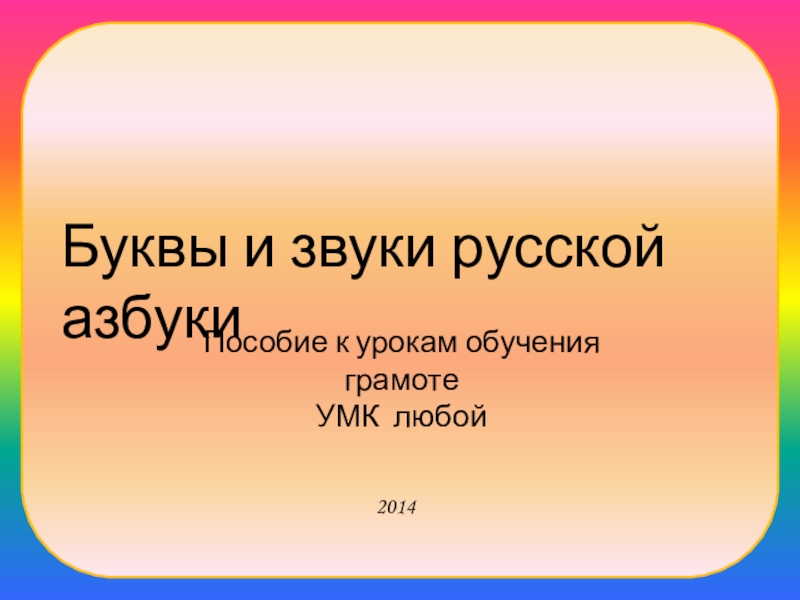 Буквы и звуки русской азбуки

Пособие к урокам обучения грамоте
УМК любой

2014